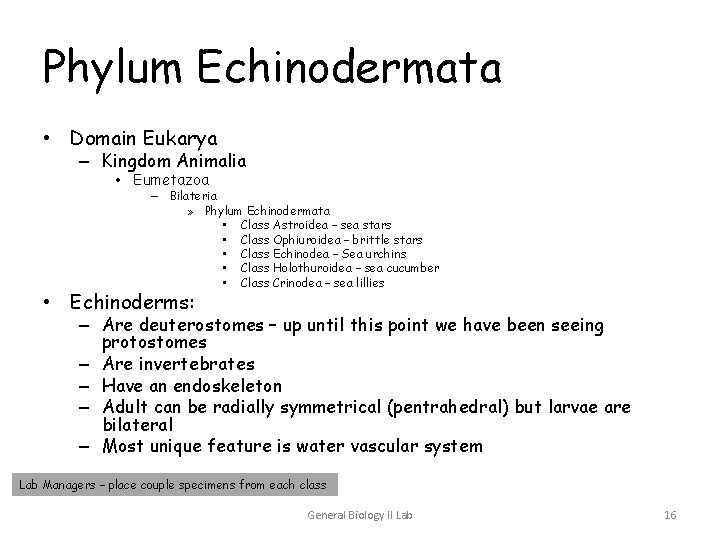 Phylum Echinodermata

• Domain Eukarya
  – Kingdom Animalia
    • Eumetazoa
      – Bilateria
        » Phylum Echinodermata
          • Class Astroidea – sea stars
          • Class Ophiuroidea – brittle stars
          • Class Echinodea – Sea urchins
          • Class Holothuroidea – sea cucumber
          • Class Crinodea – sea lillies

• Echinoderms:
  – Are deuterostomes – up until this point we have been seeing protostomes
  – Are invertebrates
  – Have an endoskeleton
  – Adult can be radially symmetrical (pentrahedral) but larvae are bilateral
  – Most unique feature is water vascular system

Lab Managers – place couple specimens from each class

General Biology II Lab

16